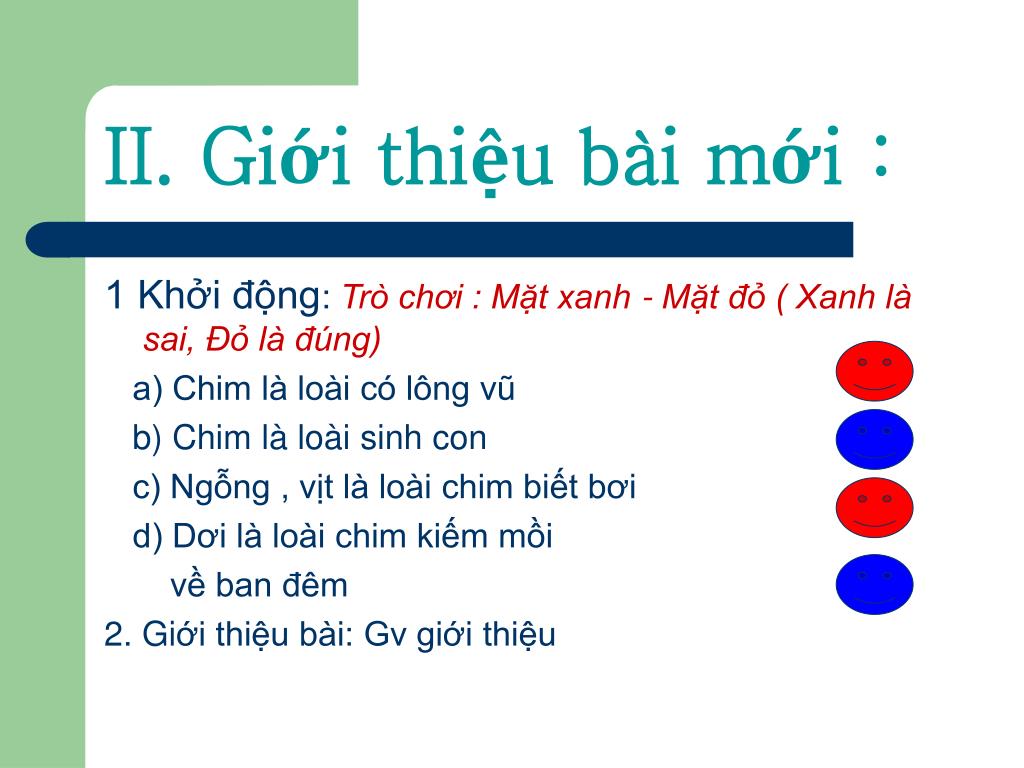 II. Giới thiệu bài mới :

1 Khởi động: Trò chơi : Mặt xanh - Mặt đỏ ( Xanh là sai, Đỏ là đúng)

a) Chim là loài có lông vũ

b) Chim là loài sinh con

c) Ngỗng , vịt là loài chim biết bơi

d) Dơi là loài chim kiếm mồi về ban đêm

2. Giới thiệu bài: Gv giới thiệu